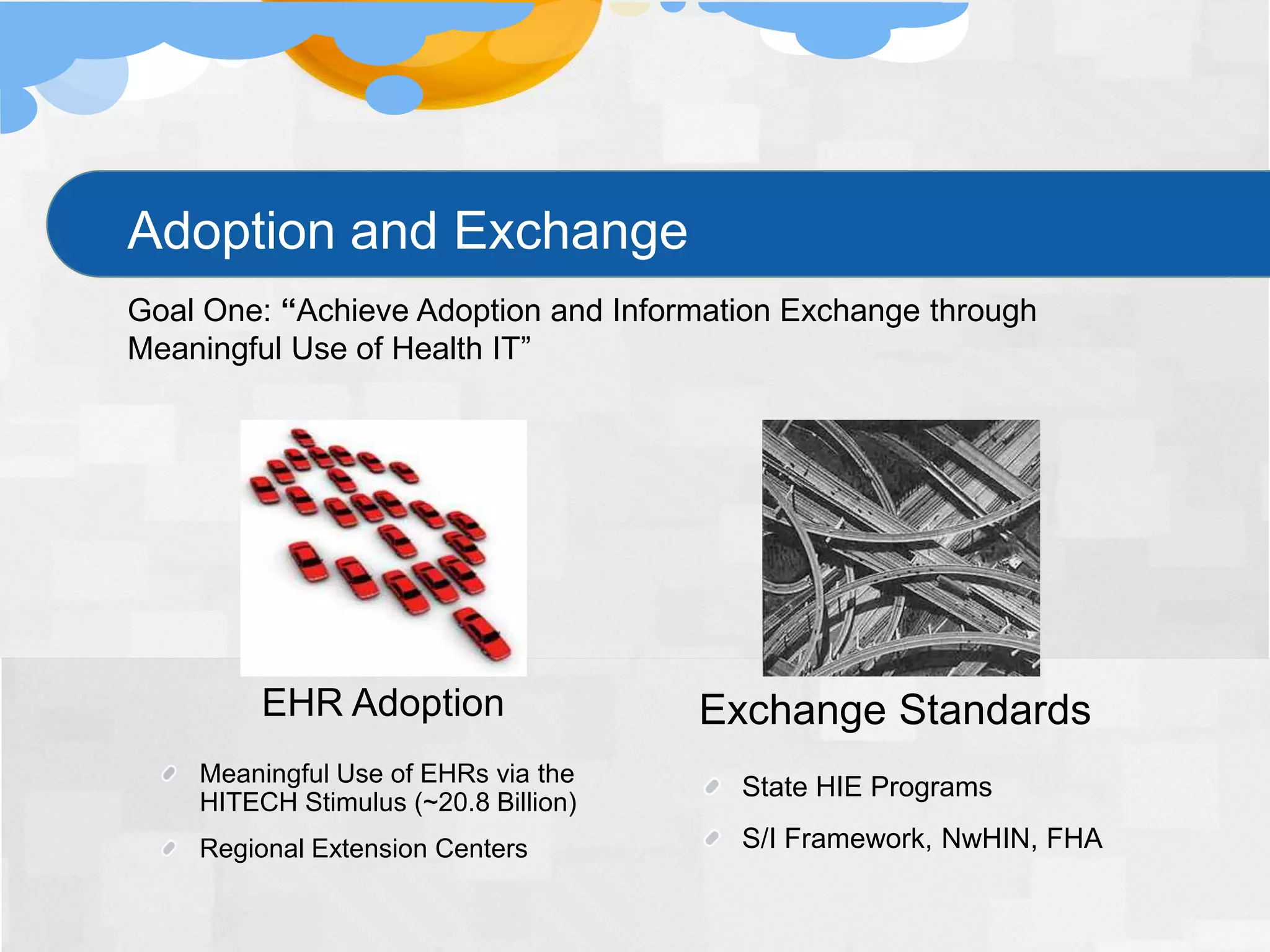 Adoption and Exchange

Goal One: “Achieve Adoption and Information Exchange through Meaningful Use of Health IT”

EHR Adoption

Meaningful Use of EHRs via the HITECH Stimulus (~20.8 Billion)

Regional Extension Centers

Exchange Standards

State HIE Programs

S/I Framework, NwHIN, FHA